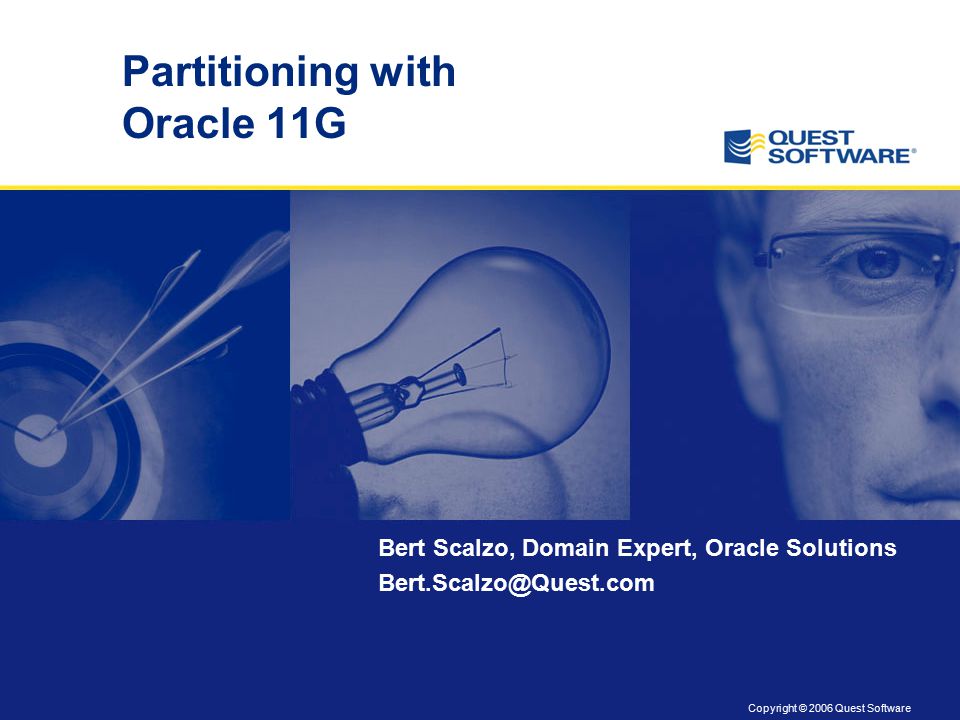 Partitioning with
Oracle 11G

QUEST SOFTWARE®

Bert Scalzo, Domain Expert, Oracle Solutions
Bert.Scalzo@Quest.com

Copyright © 2006 Quest Software